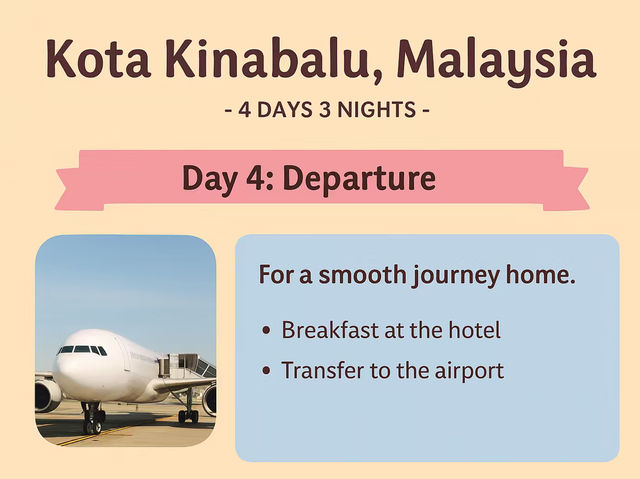 Kota Kinabalu, Malaysia

- 4 DAYS 3 NIGHTS -

Day 4: Departure

For a smooth journey home.

• Breakfast at the hotel
• Transfer to the airport